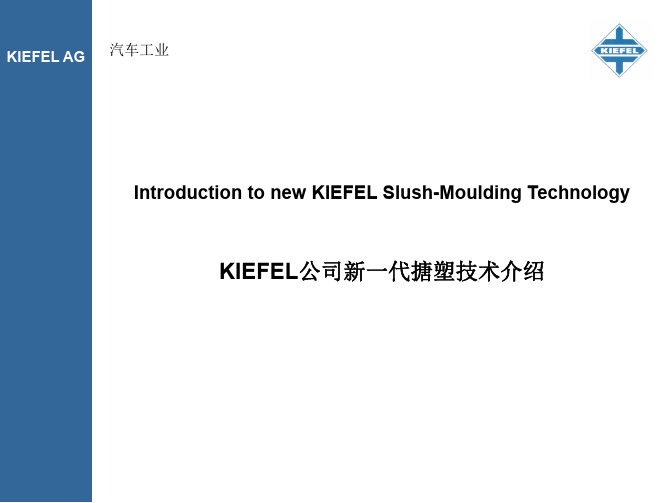 KIEFEL AG

汽车工业

KIEFEL

Introduction to new KIEFEL Slush-Moulding Technology

KIEFEL公司新一代搪塑技术介绍